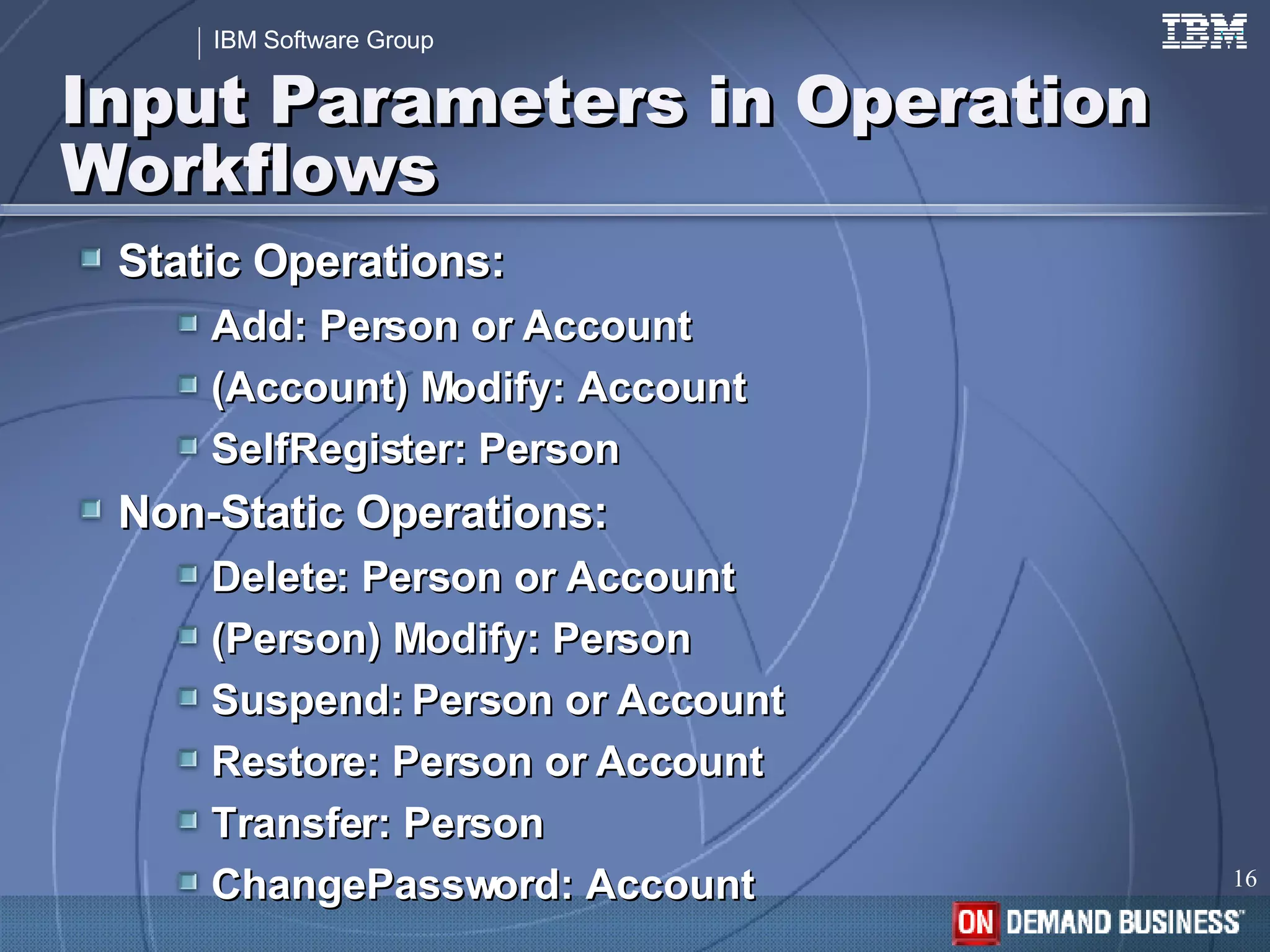 IBM Software Group

IBM

Input Parameters in Operation Workflows

Static Operations:

Add: Person or Account

(Account) Modify: Account

SelfRegister: Person

Non-Static Operations:

Delete: Person or Account

(Person) Modify: Person

Suspend: Person or Account

Restore: Person or Account

Transfer: Person

ChangePassword: Account

16

ON DEMAND BUSINESS